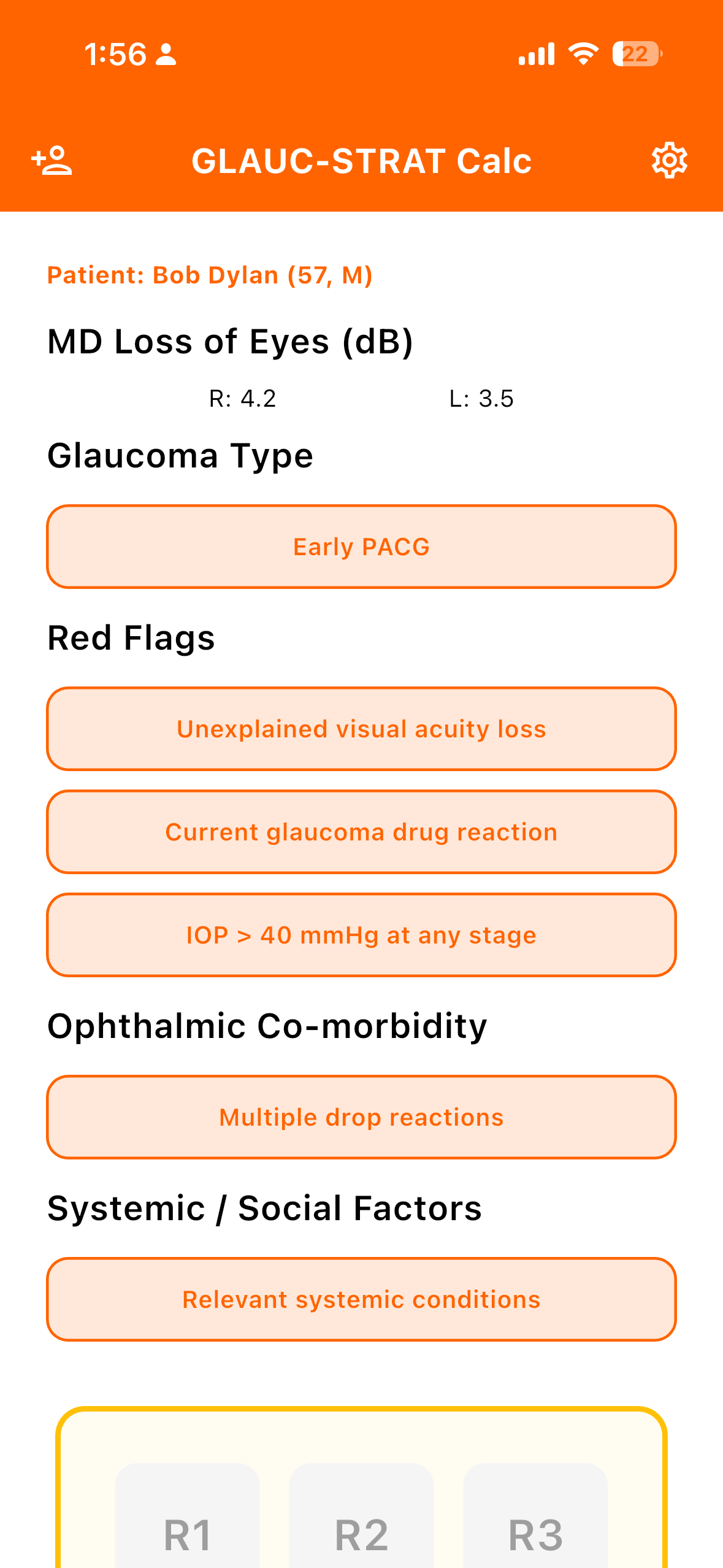 1:56

22

GLAUC-STRAT Calc

Patient: Bob Dylan (57, M)

MD Loss of Eyes (dB)

R: 4.2 L: 3.5

Glaucoma Type

Early PACG

Red Flags

Unexplained visual acuity loss

Current glaucoma drug reaction

IOP > 40 mmHg at any stage

Ophthalmic Co-morbidity

Multiple drop reactions

Systemic / Social Factors

Relevant systemic conditions

R1 R2 R3